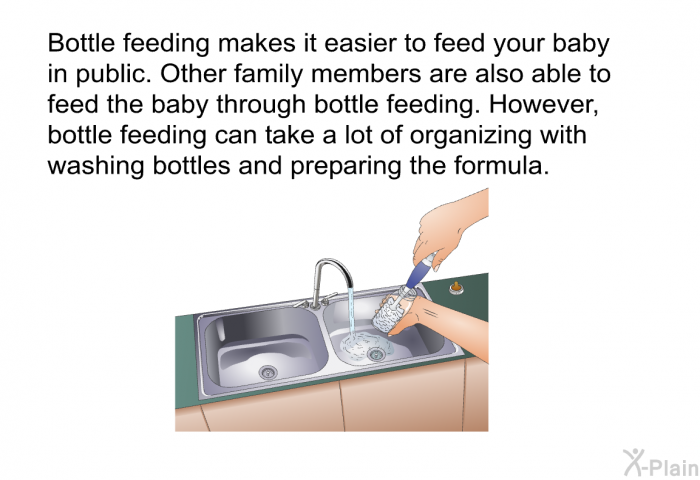 Bottle feeding makes it easier to feed your baby in public. Other family members are also able to feed the baby through bottle feeding. However, bottle feeding can take a lot of organizing with washing bottles and preparing the formula.

X-Plain